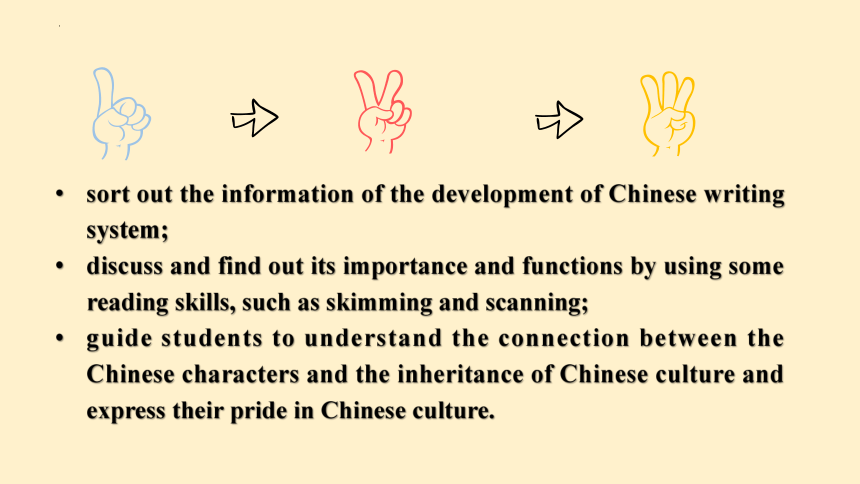 • sort out the information of the development of Chinese writing system;

• discuss and find out its importance and functions by using some reading skills, such as skimming and scanning;

• guide students to understand the connection between the Chinese characters and the inheritance of Chinese culture and express their pride in Chinese culture.